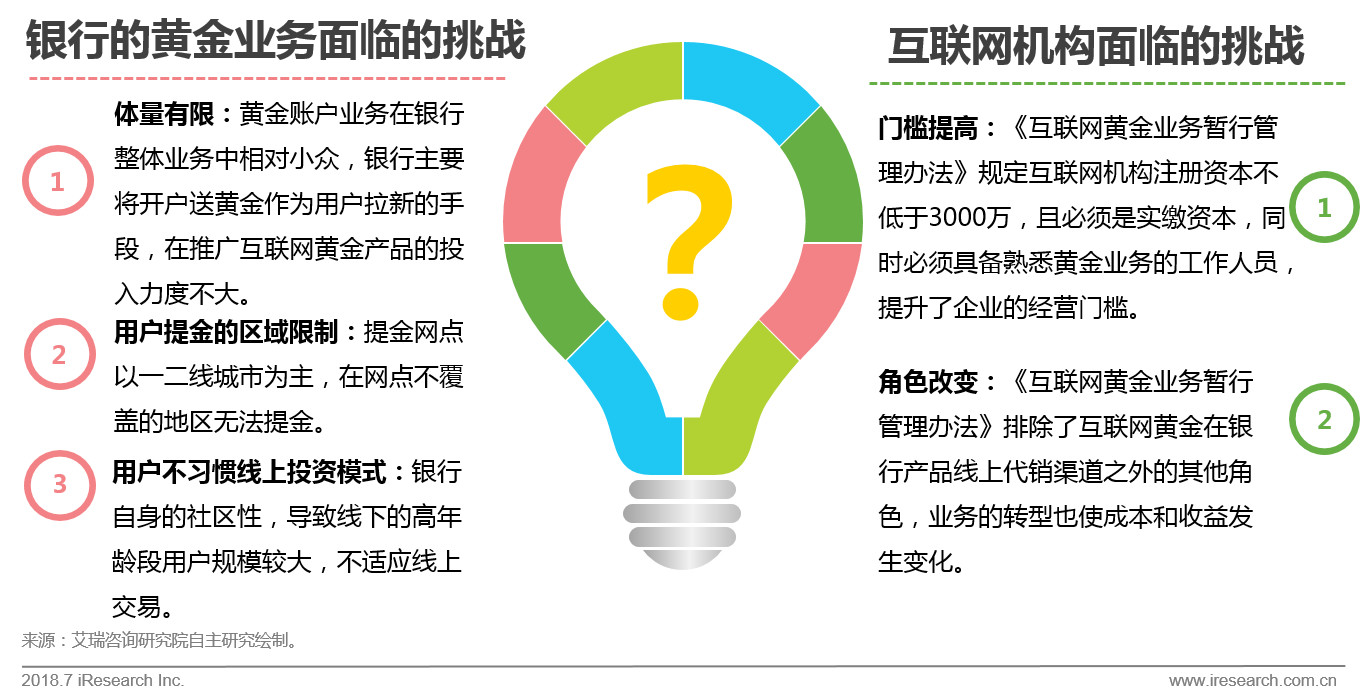 银行的黄金业务面临的挑战

1
体量有限：黄金账户业务在银行整体业务中相对小众，银行主要将开户送黄金作为用户拉新的手段，在推广互联网黄金产品的投入力度不大。

2
用户提金的区域限制：提金网点以一二线城市为主，在网点不覆盖的地区无法提金。

3
用户不习惯线上投资模式：银行自身的社区性，导致线下的高年龄段用户规模较大，不适应线上交易。

?

互联网机构面临的挑战

门槛提高：《互联网黄金业务暂行管理办法》规定互联网机构注册资本不低于3000万，且必须是实缴资本，同时必须具备熟悉黄金业务的工作人员，提升了企业的经营门槛。
1

角色改变：《互联网黄金业务暂行管理办法》排除了互联网黄金在银行产品线上代销渠道之外的其他角色，业务的转型也使成本和收益发生变化。
2

来源：艾瑞咨询研究院自主研究绘制。

2018.7 iResearch Inc.
www.iresearch.com.cn